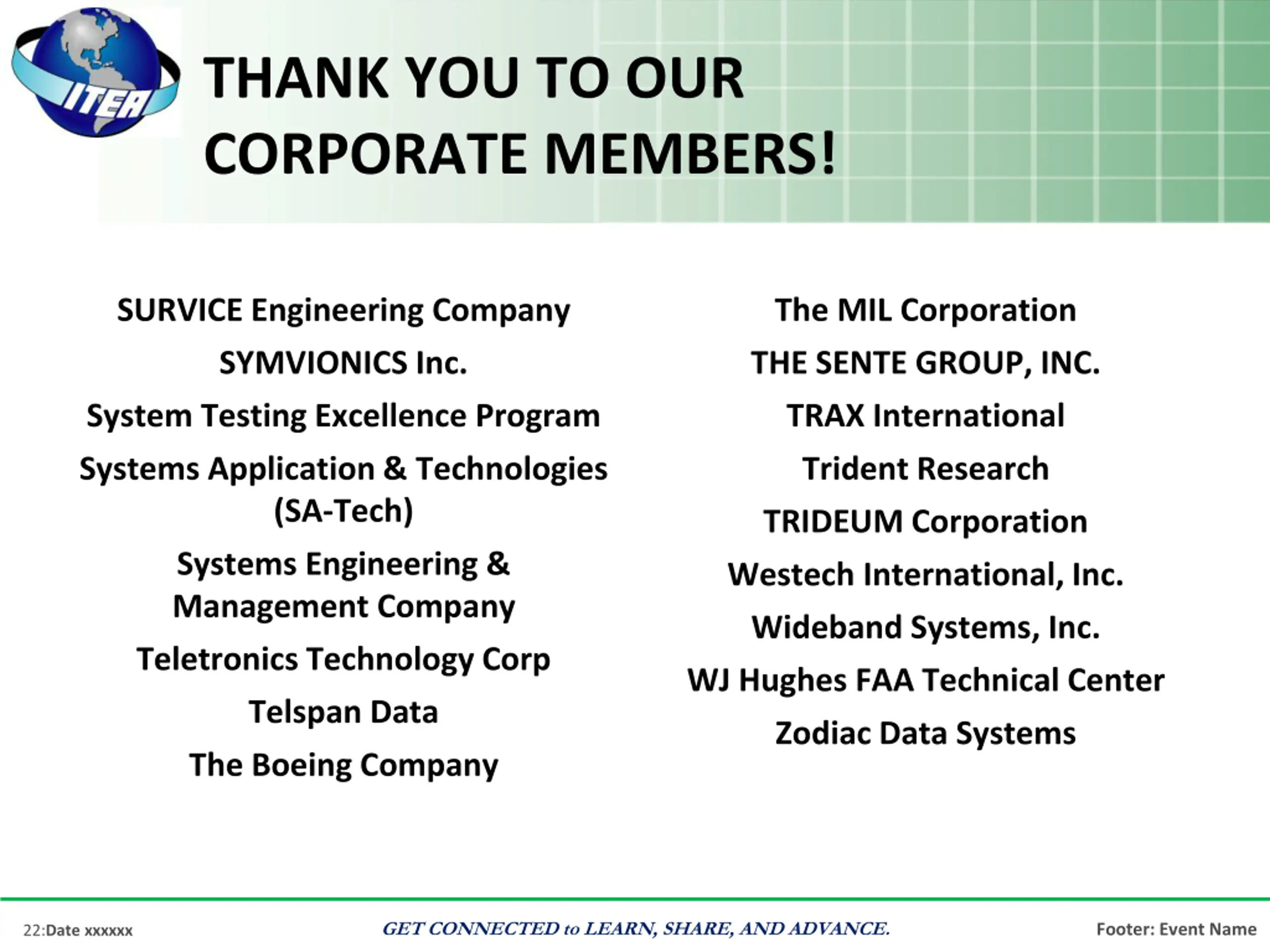 ITEA

THANK YOU TO OUR CORPORATE MEMBERS!

SURVICE Engineering Company

SYMVIONICS Inc.

System Testing Excellence Program

Systems Application & Technologies (SA-Tech)

Systems Engineering & Management Company

Teletronics Technology Corp

Telspan Data

The Boeing Company

The MIL Corporation

THE SENTE GROUP, INC.

TRAX International

Trident Research

TRIDEUM Corporation

Westech International, Inc.

Wideband Systems, Inc.

WJ Hughes FAA Technical Center

Zodiac Data Systems

22:Date xxxxxx

GET CONNECTED to LEARN, SHARE, AND ADVANCE.

Footer: Event Name